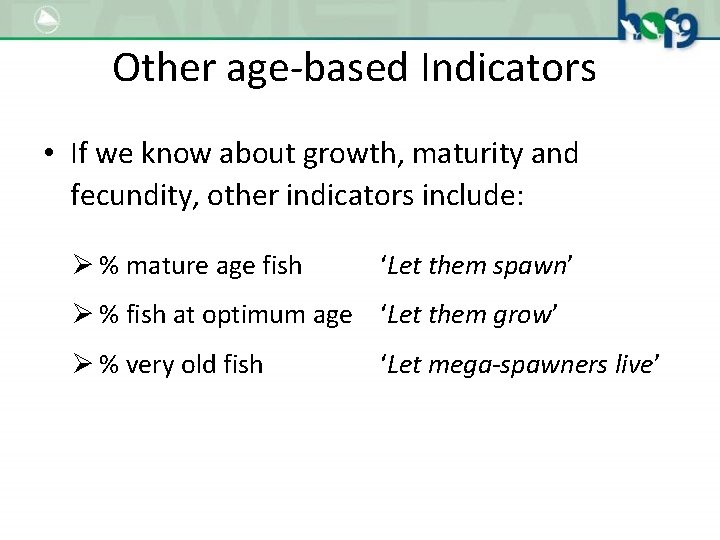 hofg

Other age-based Indicators

• If we know about growth, maturity and fecundity, other indicators include:

➢ % mature age fish 'Let them spawn'

➢ % fish at optimum age 'Let them grow'

➢ % very old fish 'Let mega-spawners live'